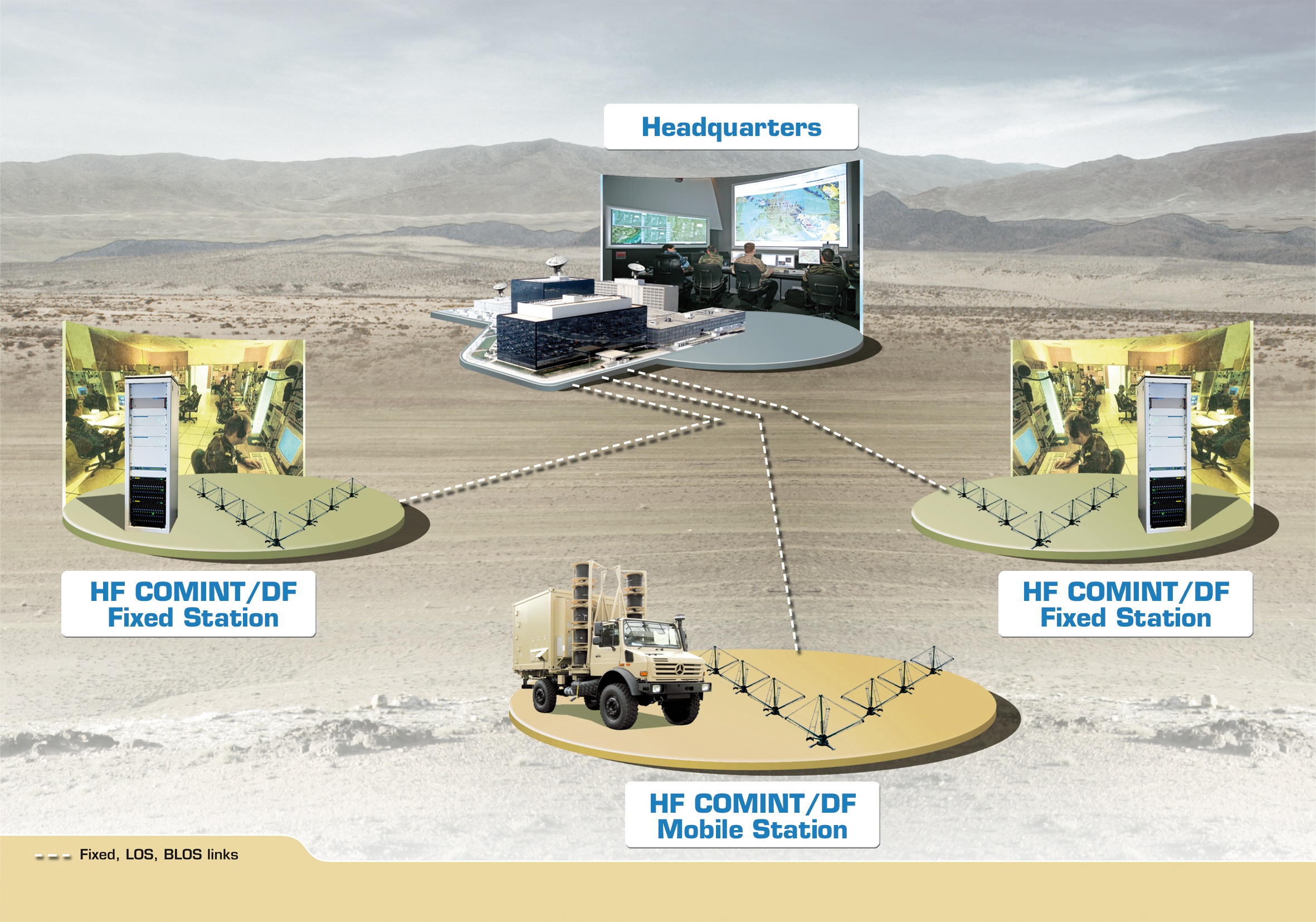 Headquarters

HF COMINT/DF
Fixed Station

HF COMINT/DF
Fixed Station

HF COMINT/DF
Mobile Station

Fixed, LOS, BLOS links